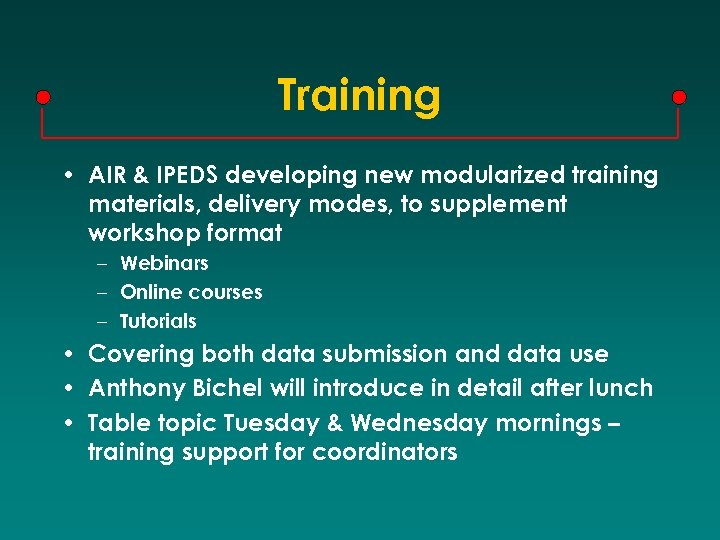 Training

• AIR & IPEDS developing new modularized training materials, delivery modes, to supplement workshop format
– Webinars
– Online courses
– Tutorials
• Covering both data submission and data use
• Anthony Bichel will introduce in detail after lunch
• Table topic Tuesday & Wednesday mornings – training support for coordinators